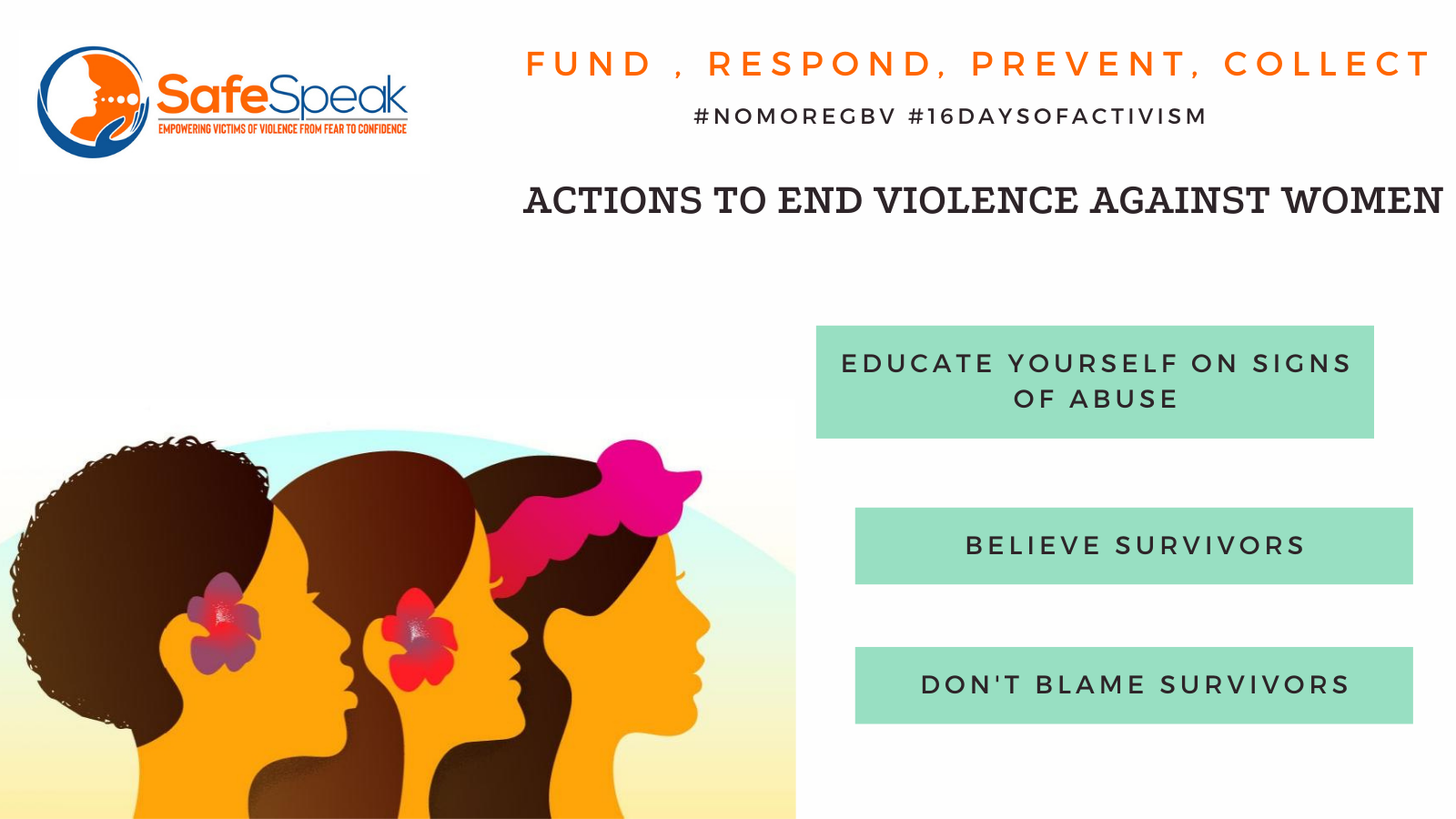 SafeSpeak
EMPOWERING VICTIMS OF VIOLENCE FROM FEAR TO CONFIDENCE

FUND , RESPOND, PREVENT, COLLECT

#NOMOREGBV #16DAYSOFACTIVISM

ACTIONS TO END VIOLENCE AGAINST WOMEN

EDUCATE YOURSELF ON SIGNS OF ABUSE

BELIEVE SURVIVORS

DON'T BLAME SURVIVORS